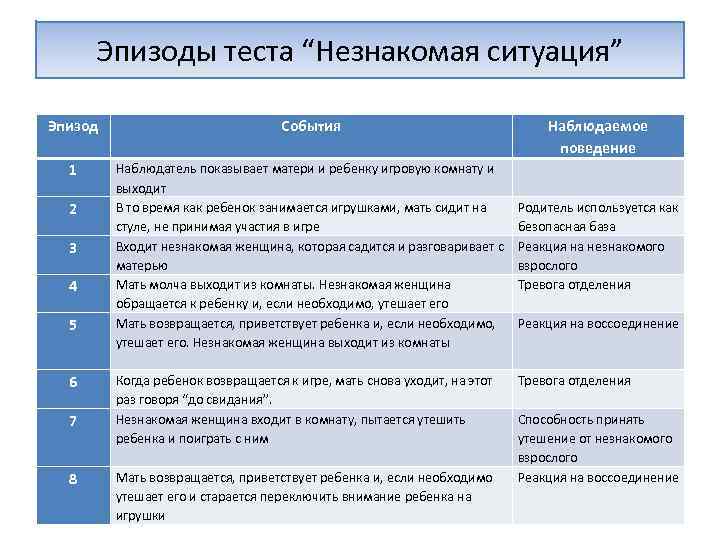 Эпизоды теста “Незнакомая ситуация”

| Эпизод | События | Наблюдаемое поведение |
|---|---|---|
| 1 | Наблюдатель показывает матери и ребенку игровую комнату и выходит | |
| 2 | В то время как ребенок занимается игрушками, мать сидит на стуле, не принимая участия в игре | Родитель используется как безопасная база |
| 3 | Входит незнакомая женщина, которая садится и разговаривает с матерью | Реакция на незнакомого взрослого |
| 4 | Мать молча выходит из комнаты. Незнакомая женщина обращается к ребенку и, если необходимо, утешает его | Тревога отделения |
| 5 | Мать возвращается, приветствует ребенка и, если необходимо, утешает его. Незнакомая женщина выходит из комнаты | Реакция на воссоединение |
| 6 | Когда ребенок возвращается к игре, мать снова уходит, на этот раз говоря “до свидания”. | Тревога отделения |
| 7 | Незнакомая женщина входит в комнату, пытается утешить ребенка и поиграть с ним | Способность принять утешение от незнакомого взрослого |
| 8 | Мать возвращается, приветствует ребенка и, если необходимо утешает его и старается переключить внимание ребенка на игрушки | Реакция на воссоединение |